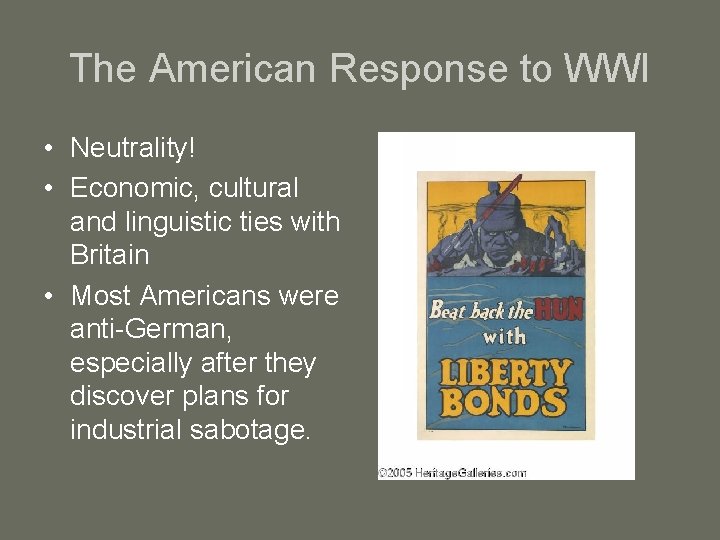 The American Response to WWI

• Neutrality!
• Economic, cultural and linguistic ties with Britain
• Most Americans were anti-German, especially after they discover plans for industrial sabotage.

Beat back the HUN with LIBERTY BONDS

©2005 HeritageGalleries.com